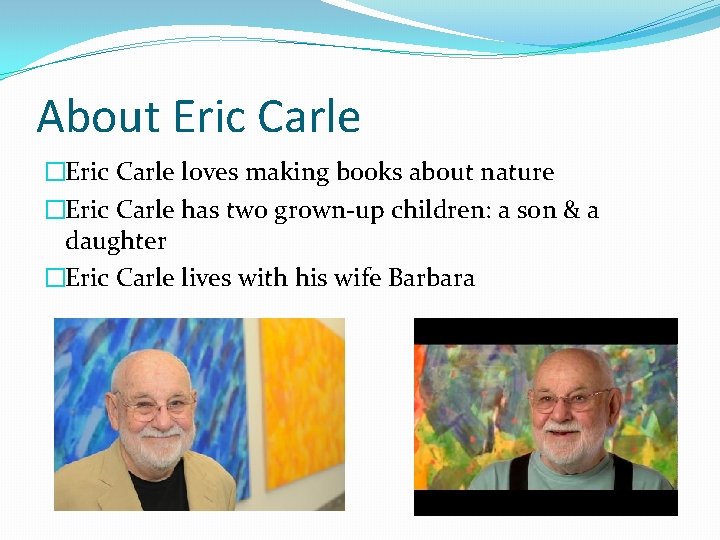 About Eric Carle

□Eric Carle loves making books about nature

□Eric Carle has two grown-up children: a son & a daughter

□Eric Carle lives with his wife Barbara